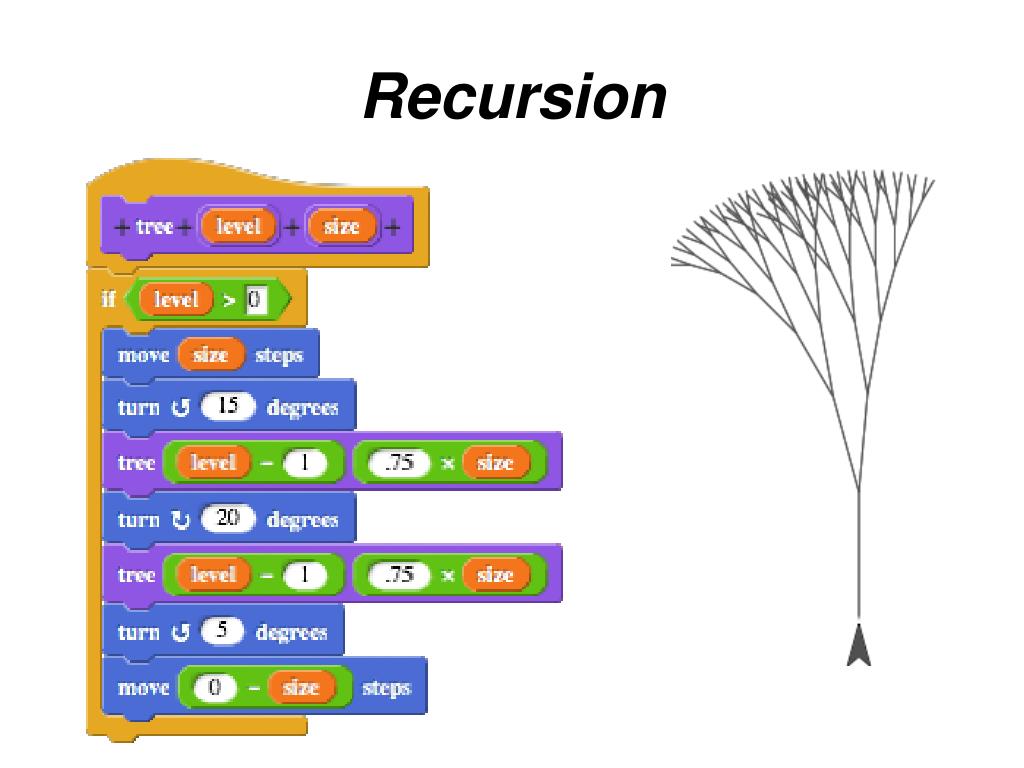 Recursion

+ tree + level + size +

if level > 0

move size steps

turn ↺ 15 degrees

tree level − 1 .75 × size

turn ↻ 20 degrees

tree level − 1 .75 × size

turn ↺ 5 degrees

move 0 − size steps